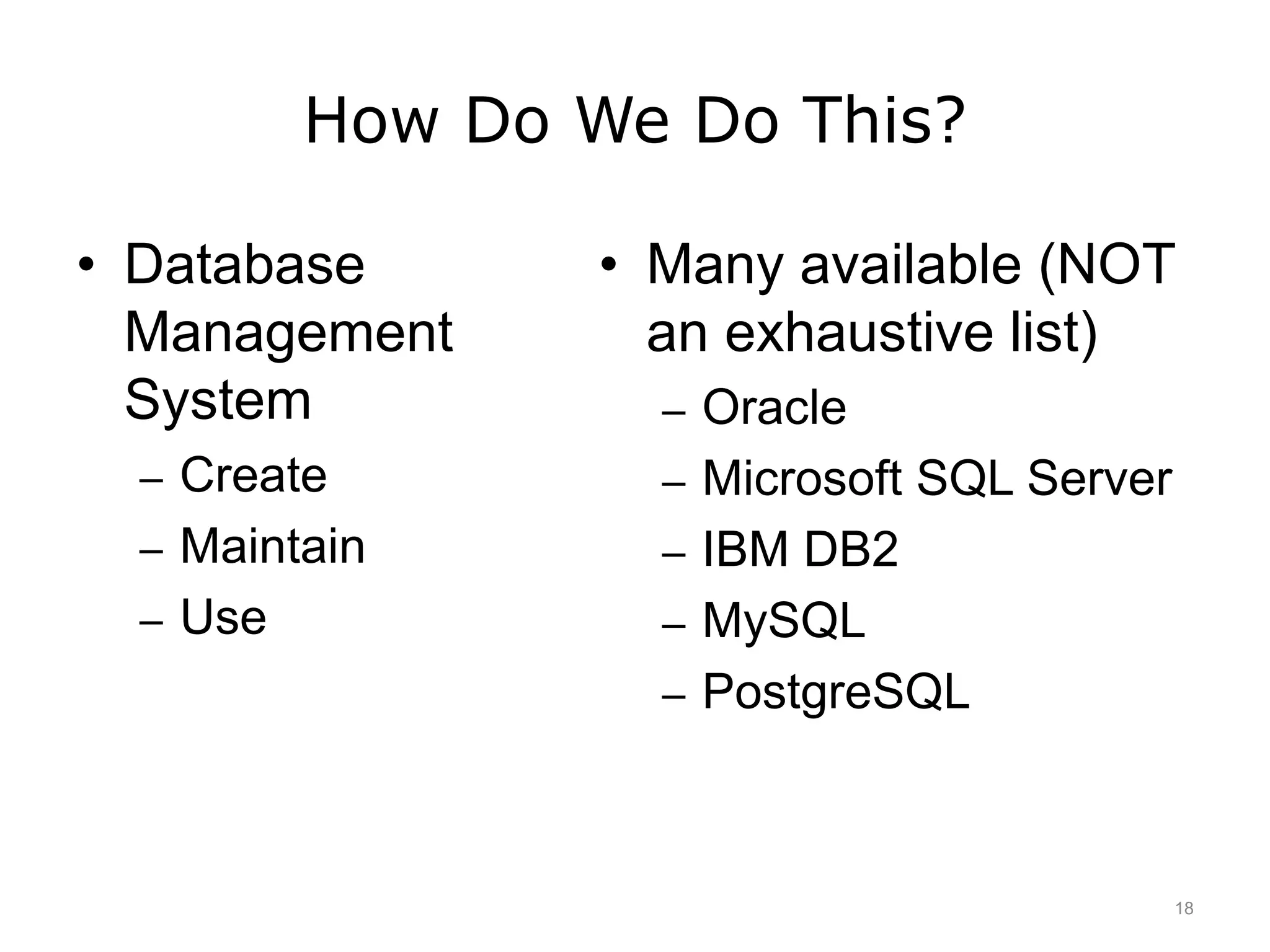 How Do We Do This?

• Database Management System
– Create
– Maintain
– Use

• Many available (NOT an exhaustive list)
– Oracle
– Microsoft SQL Server
– IBM DB2
– MySQL
– PostgreSQL

18